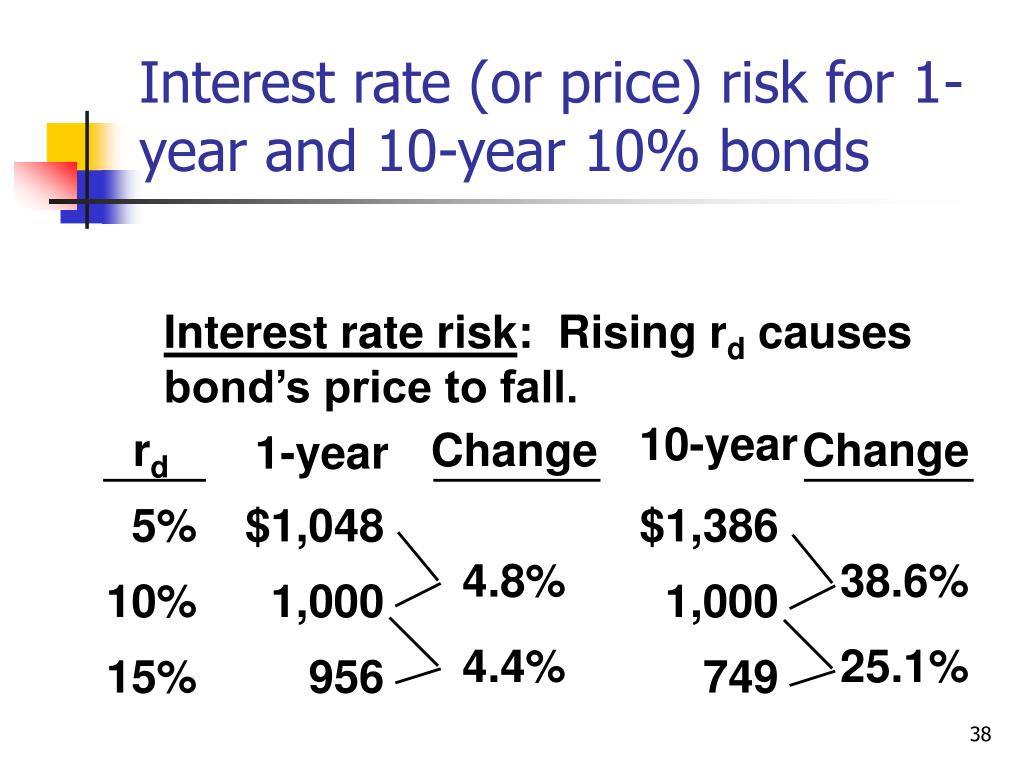 Interest rate (or price) risk for 1-year and 10-year 10% bonds

Interest rate risk: Rising $r_d$ causes bond's price to fall.

| $r_d$ | 1-year | Change | 10-year | Change |
|---|---|---|---|---|
| 5% | \$1,048 | | \$1,386 | |
| | | 4.8% | | 38.6% |
| 10% | 1,000 | | 1,000 | |
| | | 4.4% | | 25.1% |
| 15% | 956 | | 749 | |

38